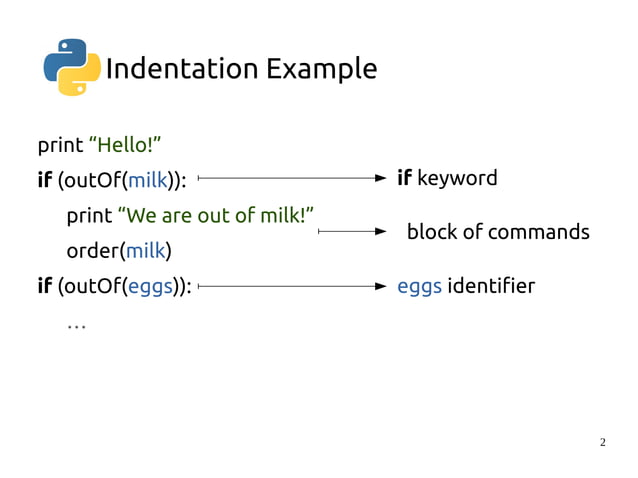 Indentation Example

print “Hello!”

if (outOf(milk)):

print “We are out of milk!”

order(milk)

if (outOf(eggs)):

…

if keyword

block of commands

eggs identifier

2